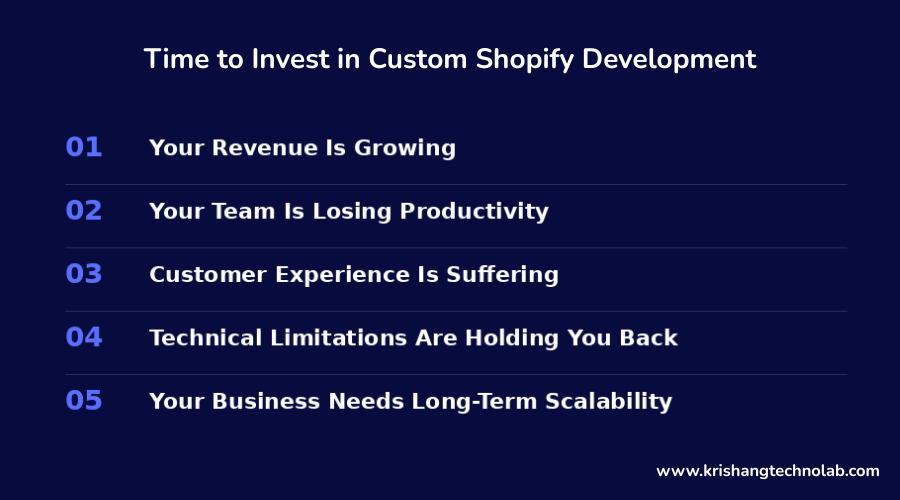 Time to Invest in Custom Shopify Development

01 Your Revenue Is Growing

02 Your Team Is Losing Productivity

03 Customer Experience Is Suffering

04 Technical Limitations Are Holding You Back

05 Your Business Needs Long-Term Scalability

www.krishangtechnolab.com